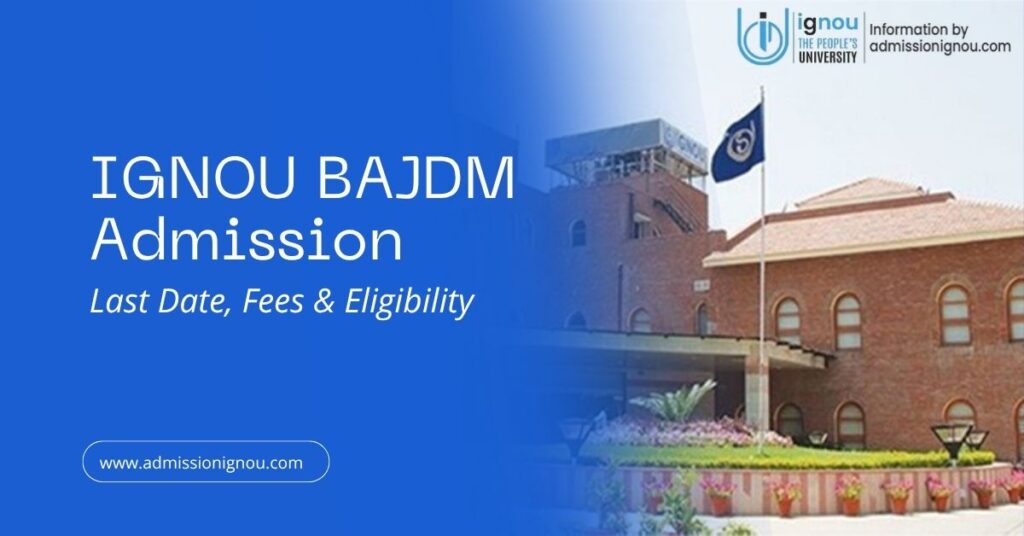 ignou
THE PEOPLE'S UNIVERSITY
Information by admissionignou.com

IGNOU BAJDM Admission

Last Date, Fees & Eligibility

www.admissionignou.com